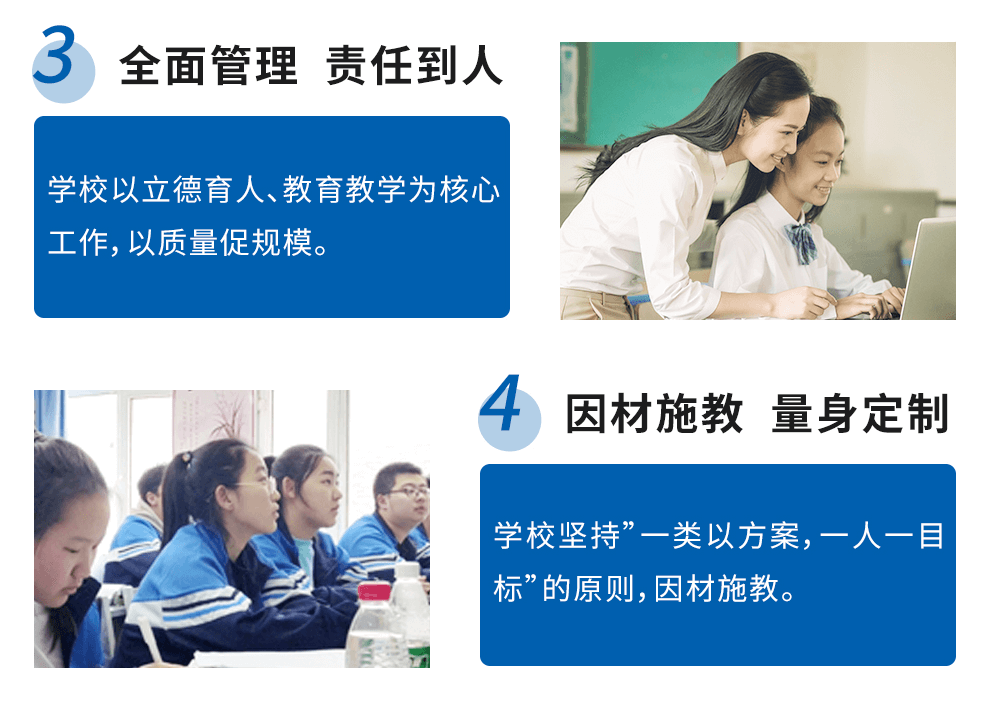 3 全面管理 责任到人

学校以立德育人、教育教学为核心工作，以质量促规模。

4 因材施教 量身定制

学校坚持”一类以方案，一人一目标”的原则，因材施教。